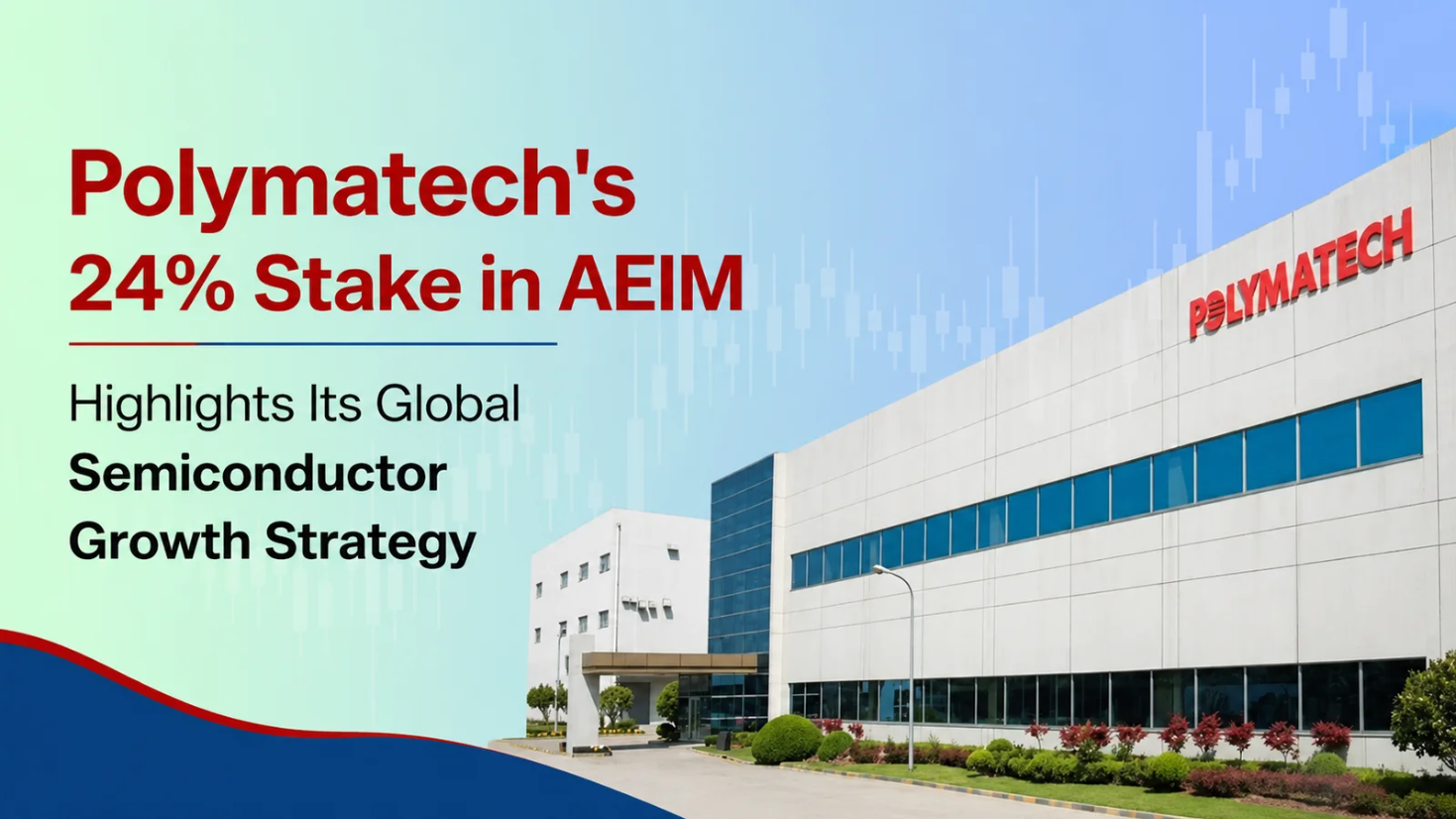 Polymatech's
24% Stake in AEIM

Highlights Its Global
Semiconductor
Growth Strategy

POLYMATECH